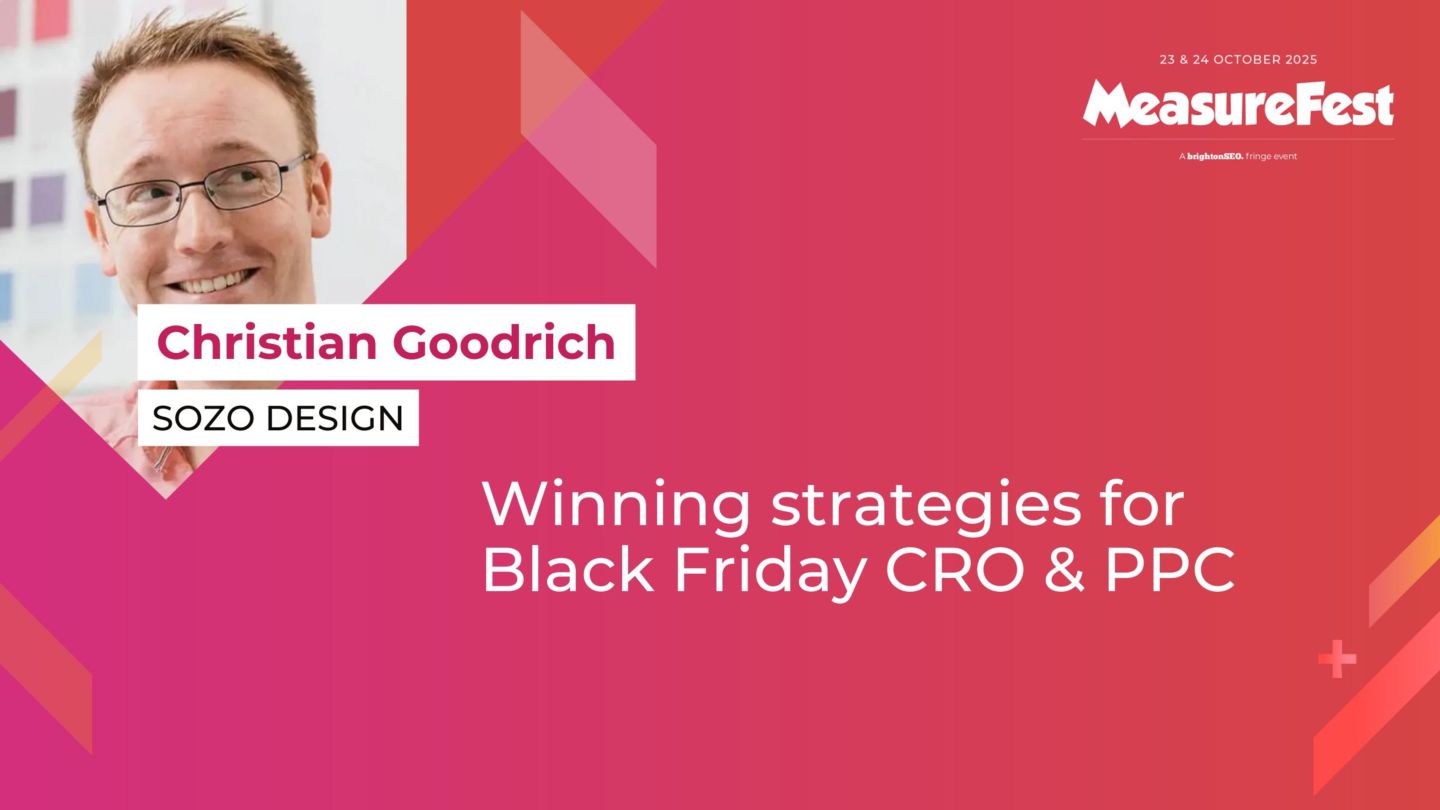 23 & 24 OCTOBER 2025
MeasureFest
A brightonSEO. fringe event

Christian Goodrich
SOZO DESIGN

Winning strategies for Black Friday CRO & PPC